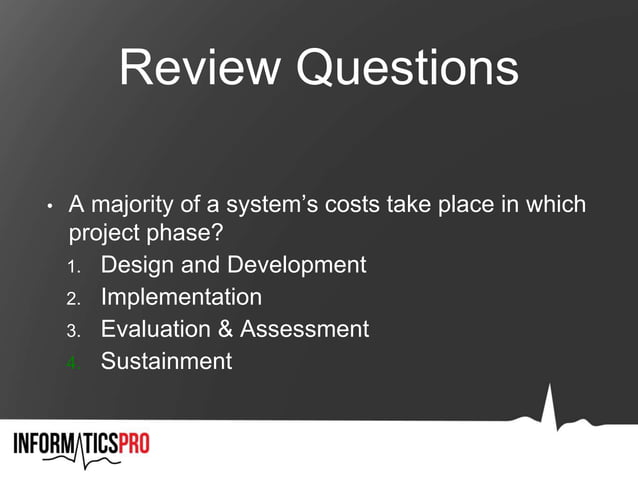 Review Questions

• A majority of a system's costs take place in which project phase?
1. Design and Development
2. Implementation
3. Evaluation & Assessment
4. Sustainment

INFORMATICSPRO